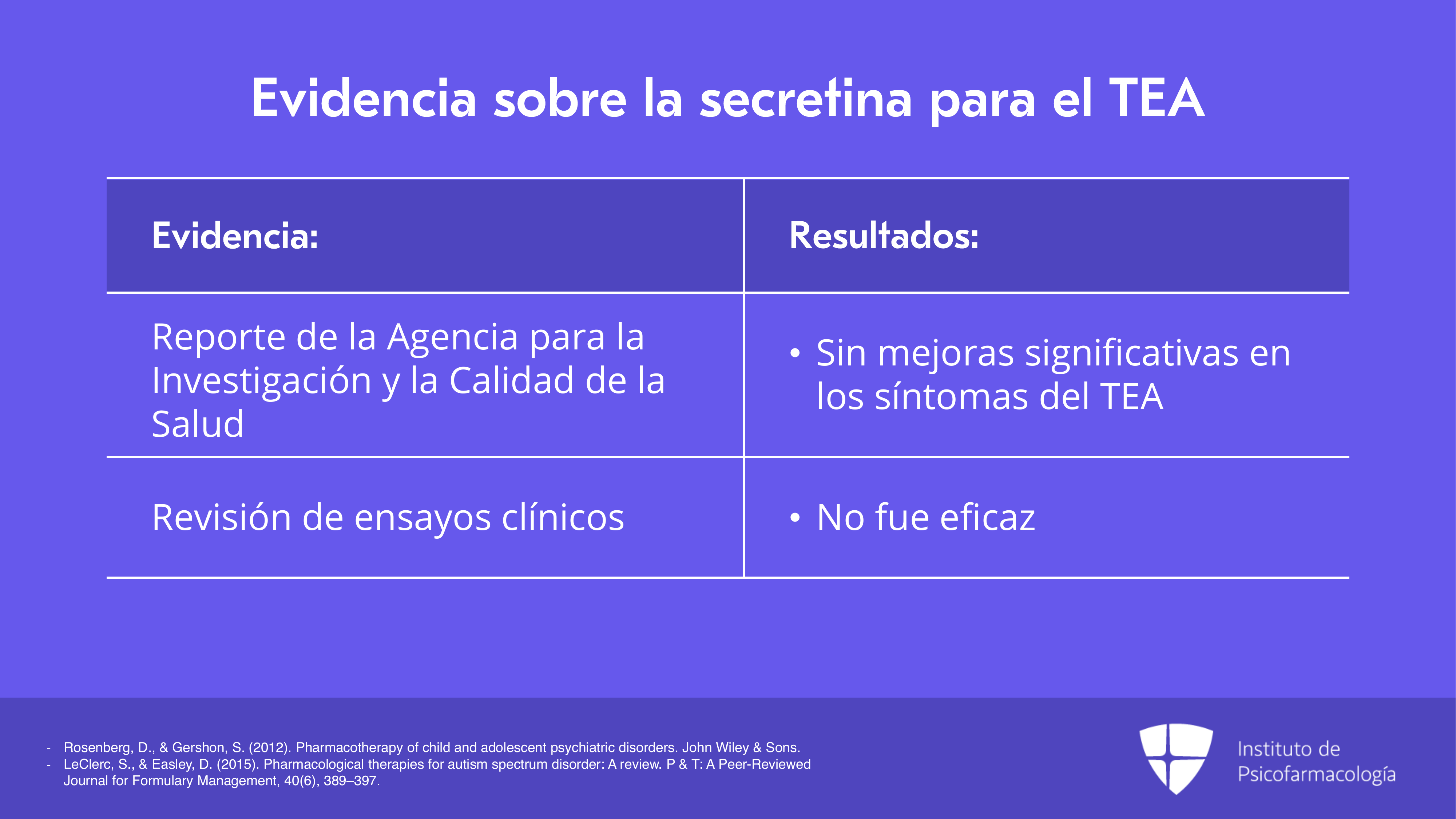 Evidencia sobre la secretina para el TEA

| Evidencia: | Resultados: |
|---|---|
| Reporte de la Agencia para la Investigación y la Calidad de la Salud | • Sin mejoras significativas en los síntomas del TEA |
| Revisión de ensayos clínicos | • No fue eficaz |

- Rosenberg, D., & Gershon, S. (2012). Pharmacotherapy of child and adolescent psychiatric disorders. John Wiley & Sons.
- LeClerc, S., & Easley, D. (2015). Pharmacological therapies for autism spectrum disorder: A review. P & T: A Peer-Reviewed Journal for Formulary Management, 40(6), 389–397.

Instituto de Psicofarmacología